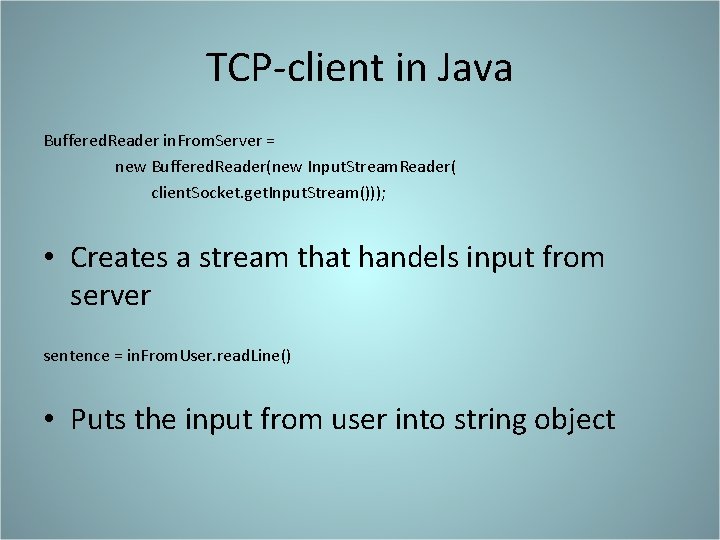 TCP-client in Java

BufferedReader inFromServer =
new BufferedReader(new InputStreamReader(
clientSocket.getInputStream()));

• Creates a stream that handels input from server

sentence = inFromUser.readLine()

• Puts the input from user into string object